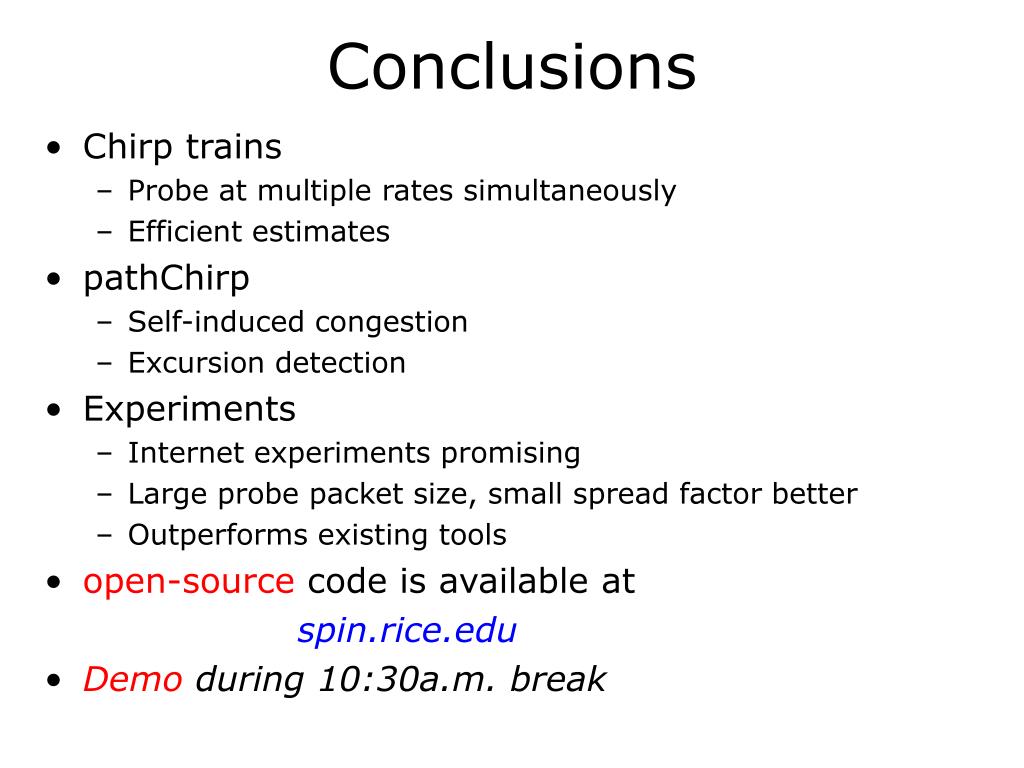 Conclusions

• Chirp trains
– Probe at multiple rates simultaneously
– Efficient estimates
• pathChirp
– Self-induced congestion
– Excursion detection
• Experiments
– Internet experiments promising
– Large probe packet size, small spread factor better
– Outperforms existing tools
• open-source code is available at
spin.rice.edu
• Demo during 10:30a.m. break